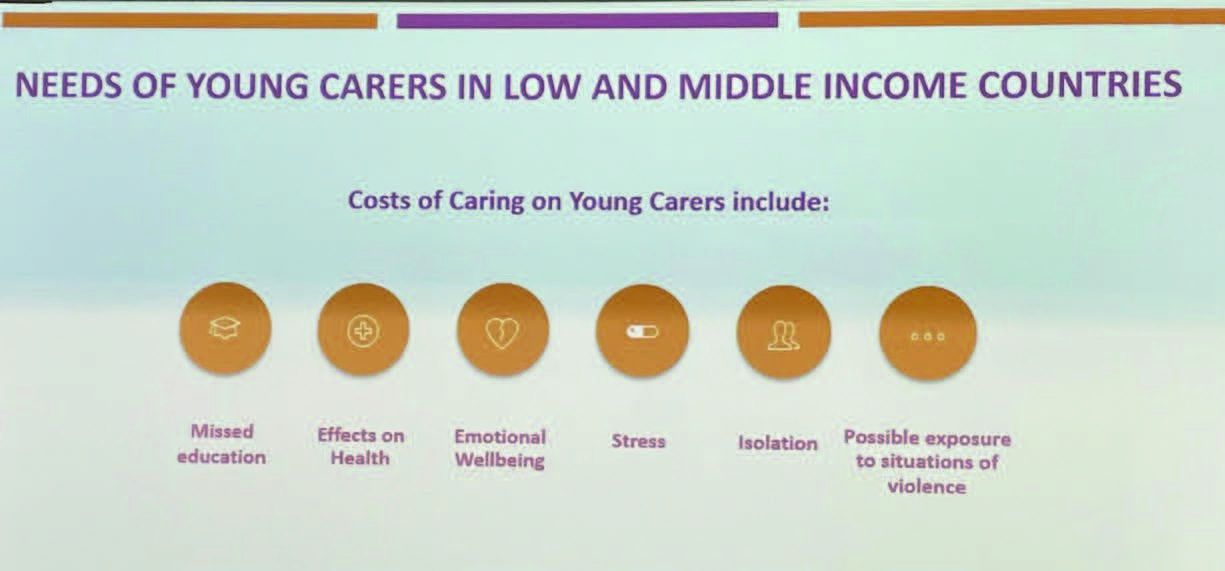 NEEDS OF YOUNG CARERS IN LOW AND MIDDLE INCOME COUNTRIES

Costs of Caring on Young Carers include:

Missed education

Effects on Health

Emotional Wellbeing

Stress

Isolation

Possible exposure to situations of violence